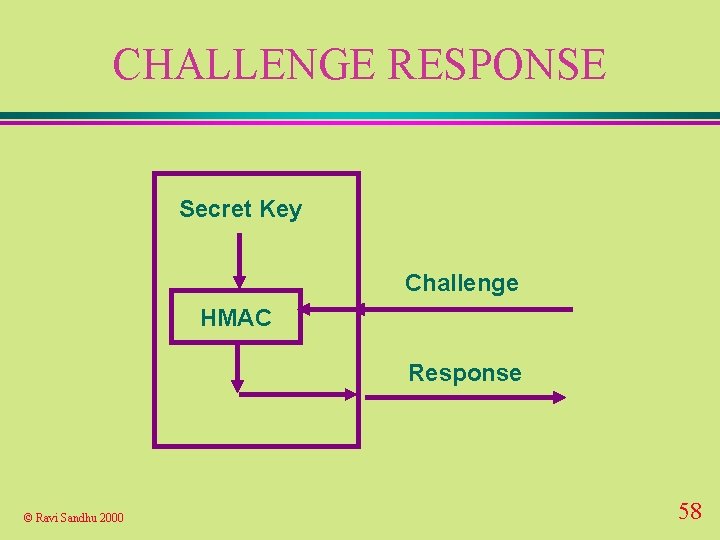 CHALLENGE RESPONSE

Secret Key

HMAC

Challenge

Response

© Ravi Sandhu 2000

58